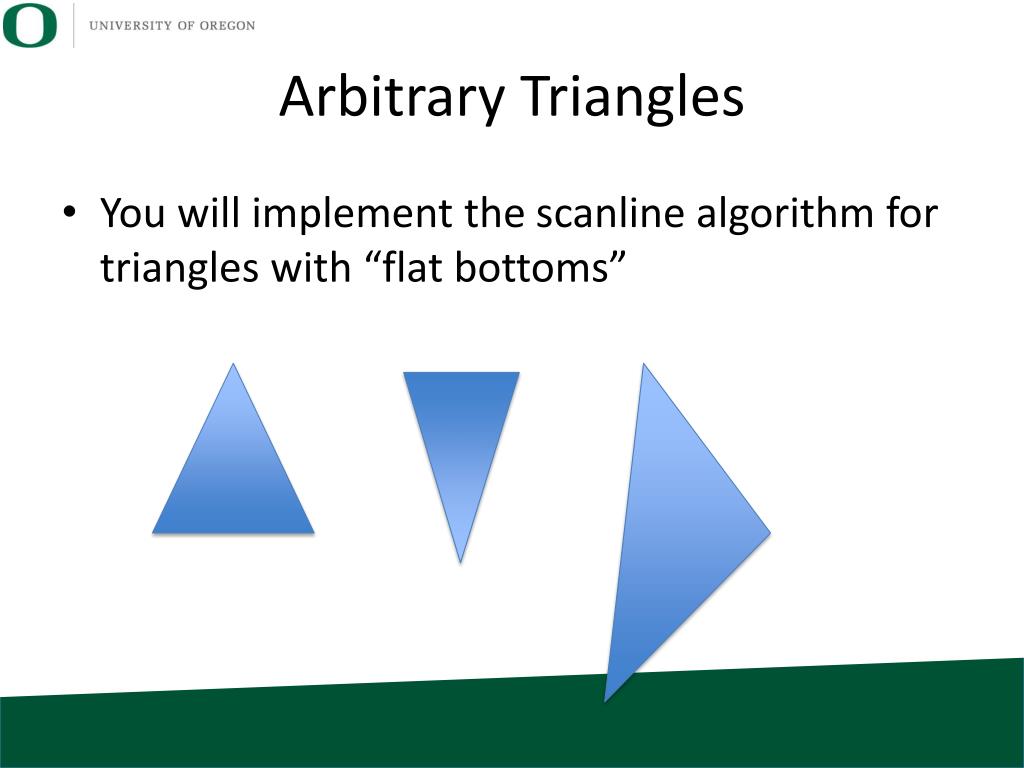 O UNIVERSITY OF OREGON

Arbitrary Triangles

• You will implement the scanline algorithm for triangles with “flat bottoms”